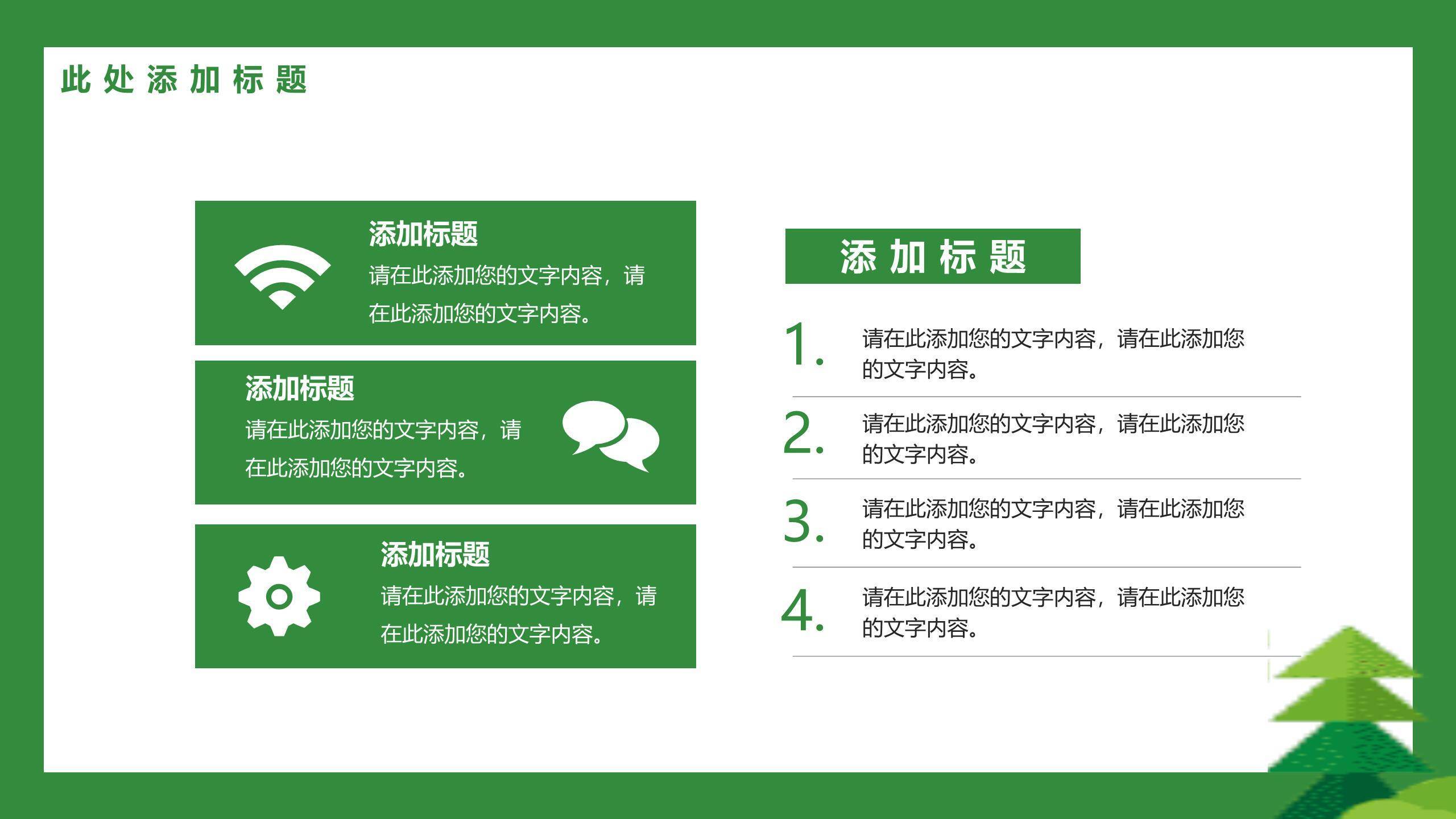 此处添加标题

添加标题
请在此添加您的文字内容，请在此添加您的文字内容。

添加标题
请在此添加您的文字内容，请在此添加您的文字内容。

添加标题
请在此添加您的文字内容，请在此添加您的文字内容。

添加标题

1. 请在此添加您的文字内容，请在此添加您的文字内容。

2. 请在此添加您的文字内容，请在此添加您的文字内容。

3. 请在此添加您的文字内容，请在此添加您的文字内容。

4. 请在此添加您的文字内容，请在此添加您的文字内容。